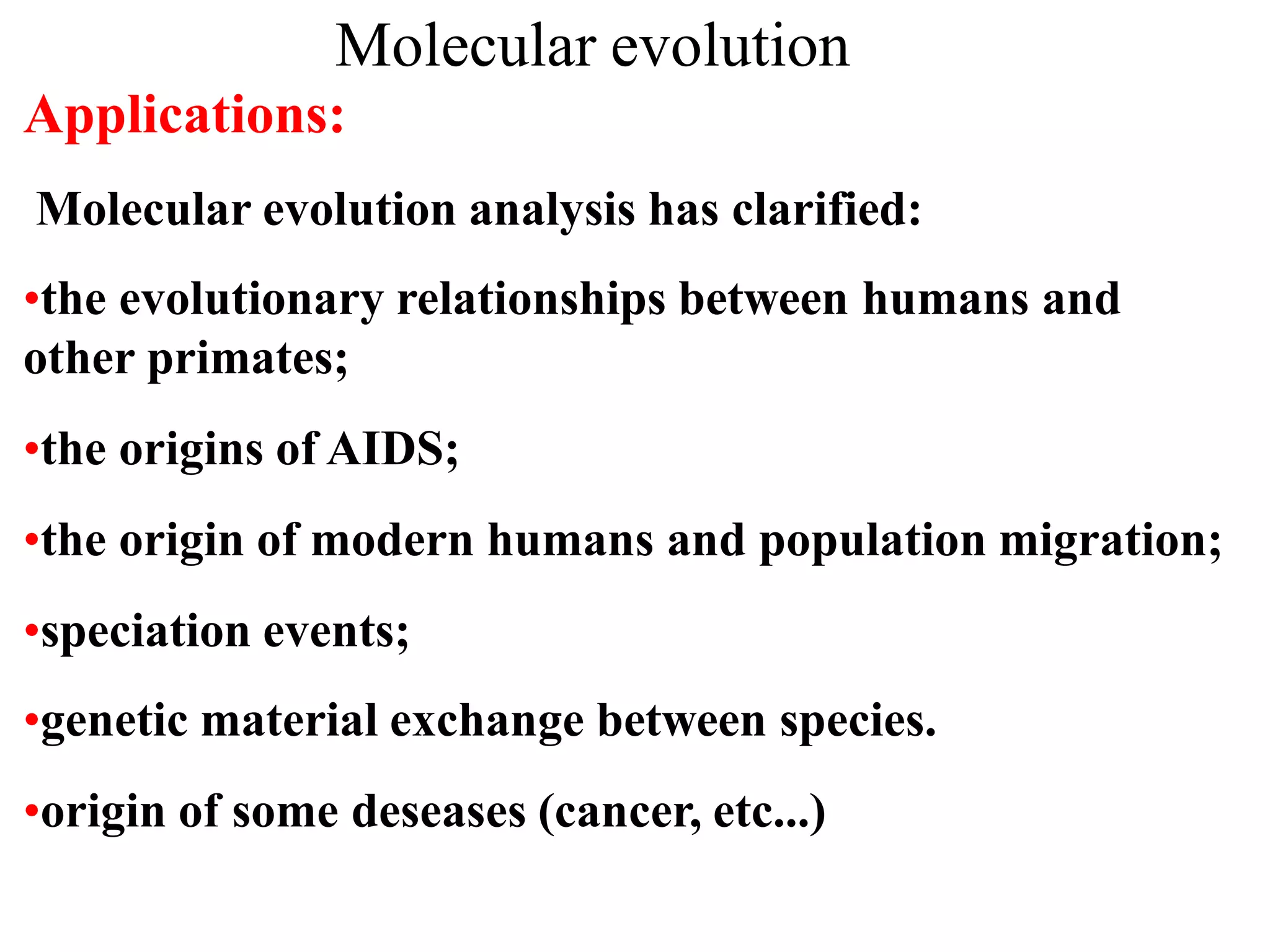 Molecular evolution

Applications:

Molecular evolution analysis has clarified:

•the evolutionary relationships between humans and other primates;

•the origins of AIDS;

•the origin of modern humans and population migration;

•speciation events;

•genetic material exchange between species.

•origin of some deseases (cancer, etc...)